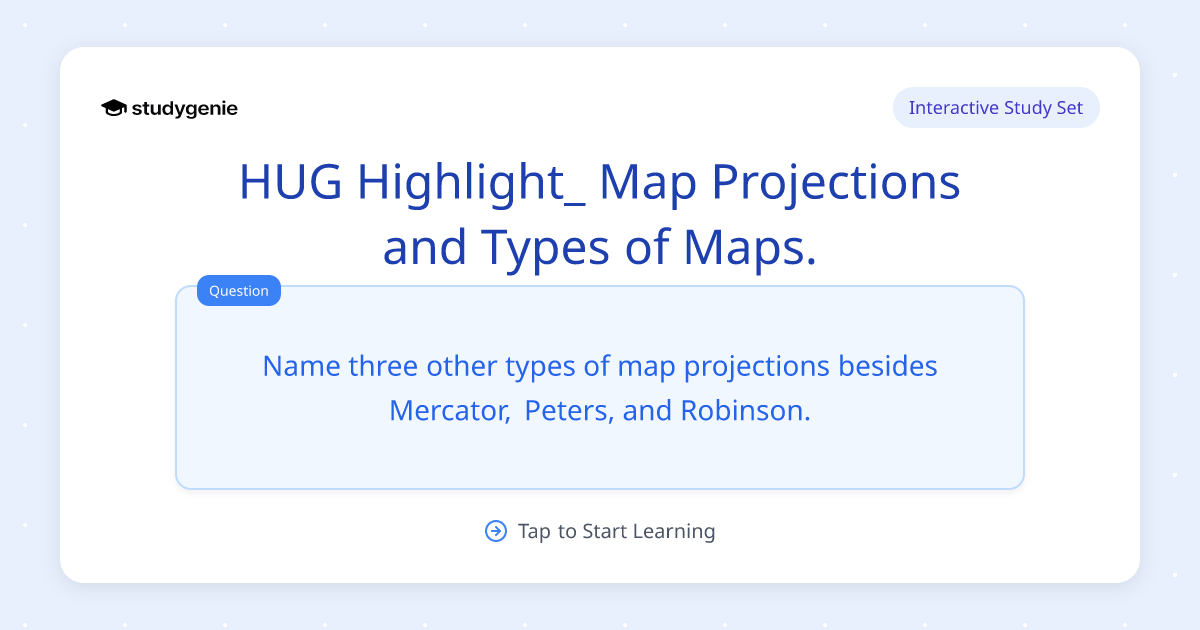 studygenie

Interactive Study Set

HUG Highlight_ Map Projections and Types of Maps.

Question

Name three other types of map projections besides Mercator, Peters, and Robinson.

Tap to Start Learning